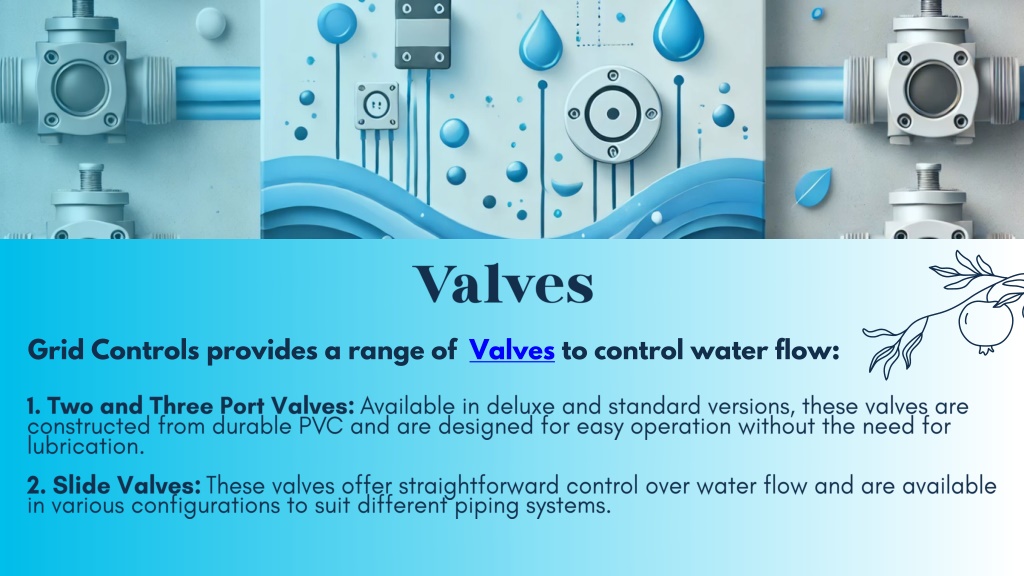 Valves

Grid Controls provides a range of Valves to control water flow:

1. Two and Three Port Valves: Available in deluxe and standard versions, these valves are constructed from durable PVC and are designed for easy operation without the need for lubrication.

2. Slide Valves: These valves offer straightforward control over water flow and are available in various configurations to suit different piping systems.